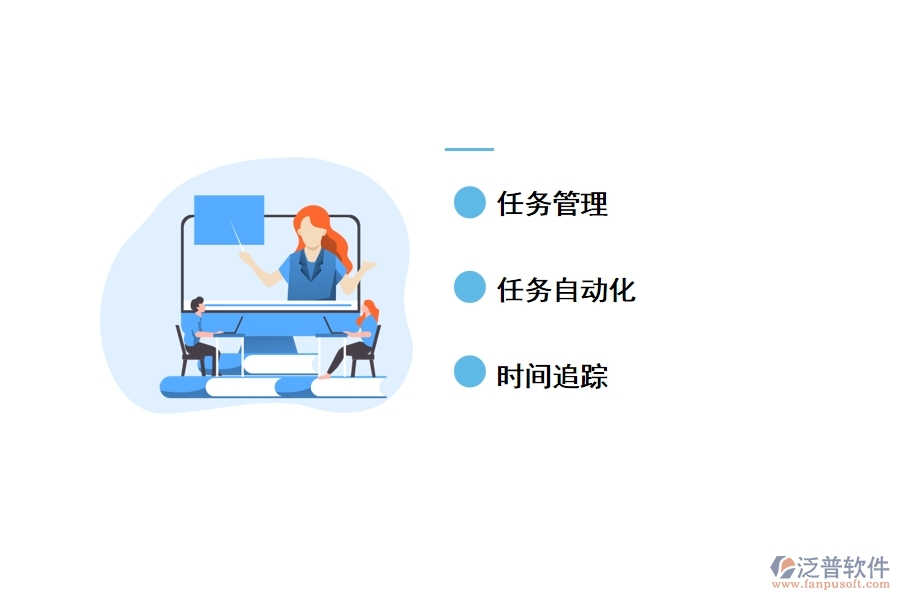 任务管理

任务自动化

时间追踪

泛普软件
www.fanpusoft.com